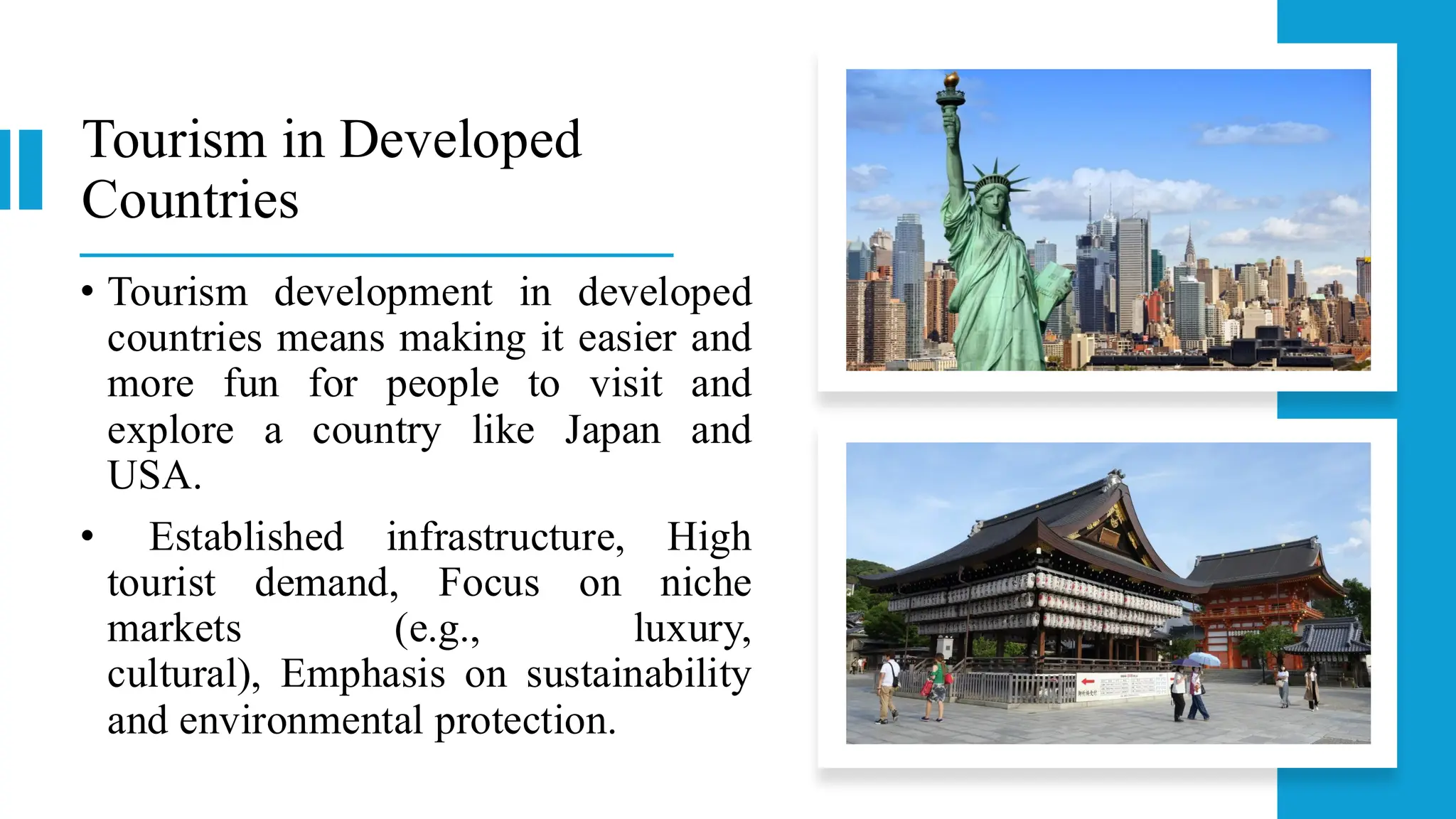 Tourism in Developed Countries

• Tourism development in developed countries means making it easier and more fun for people to visit and explore a country like Japan and USA.

• Established infrastructure, High tourist demand, Focus on niche markets (e.g., luxury, cultural), Emphasis on sustainability and environmental protection.